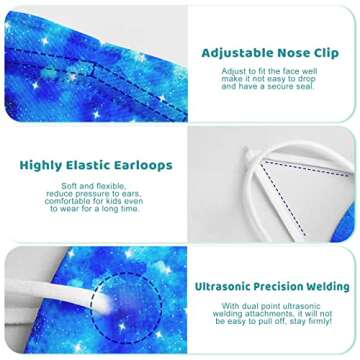 Adjustable Nose Clip

Adjust to fit the face well make it not easy to drop and have a secure seal.

Highly Elastic Earloops

Soft and flexible, reduce pressure to ears, comfortable for kids even to wear for a long time.

Ultrasonic Precision Welding

With dual point ultrasonic welding attachments, it will not be easy to pull off, stay firmly!